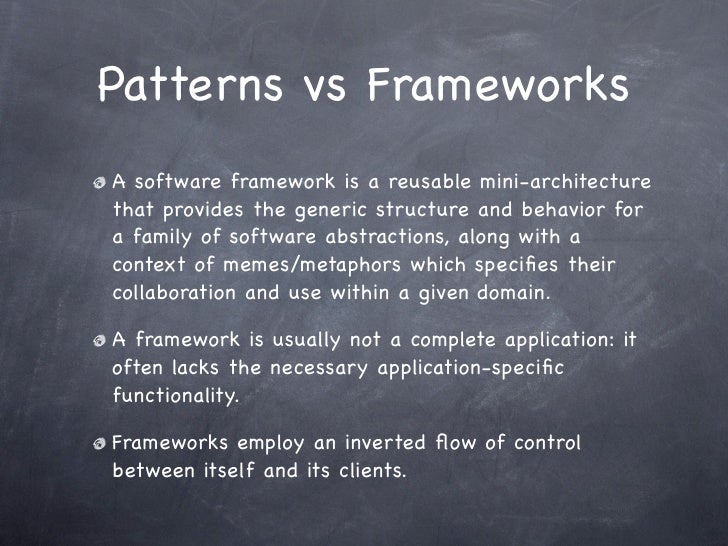 Patterns vs Frameworks

A software framework is a reusable mini-architecture that provides the generic structure and behavior for a family of software abstractions, along with a context of memes/metaphors which specifies their collaboration and use within a given domain.

A framework is usually not a complete application: it often lacks the necessary application-specific functionality.

Frameworks employ an inverted flow of control between itself and its clients.